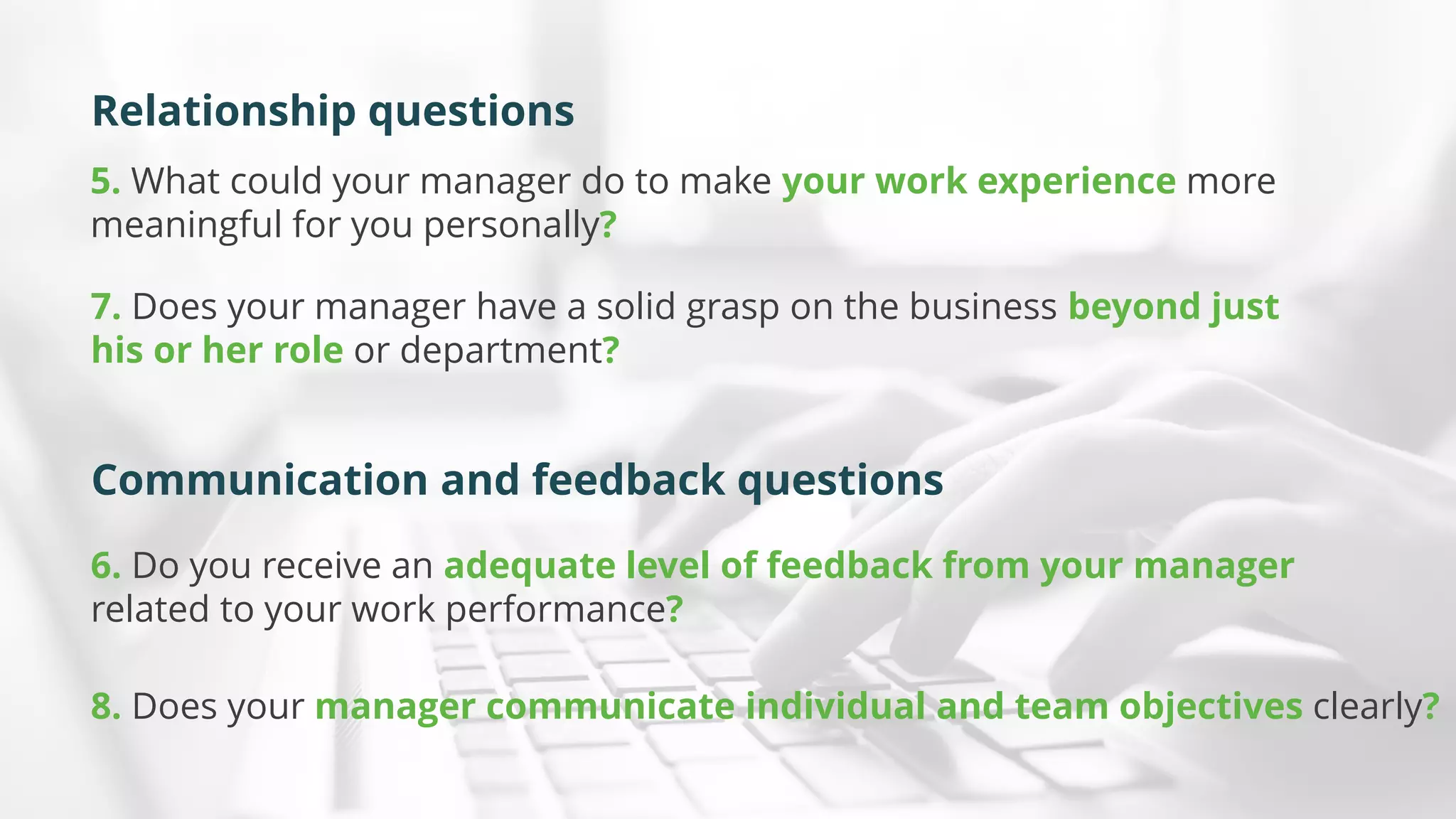 Relationship questions

5. What could your manager do to make your work experience more meaningful for you personally?

7. Does your manager have a solid grasp on the business beyond just his or her role or department?

Communication and feedback questions

6. Do you receive an adequate level of feedback from your manager related to your work performance?

8. Does your manager communicate individual and team objectives clearly?